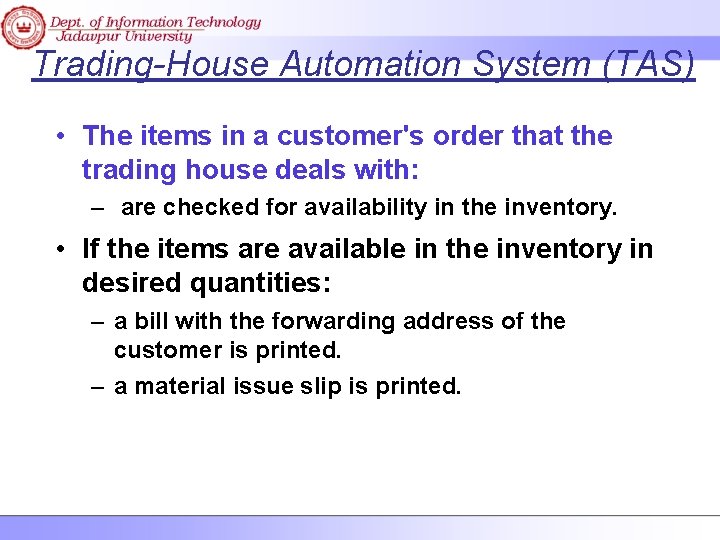 Dept. of Information Technology
Jadavpur University

Trading-House Automation System (TAS)

• The items in a customer's order that the trading house deals with:
– are checked for availability in the inventory.

• If the items are available in the inventory in desired quantities:
– a bill with the forwarding address of the customer is printed.
– a material issue slip is printed.